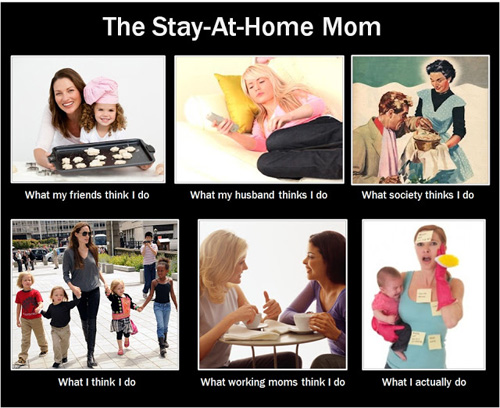 The Stay-At-Home Mom

What my friends think I do

What my husband thinks I do

What society thinks I do

What I think I do

What working moms think I do

What I actually do